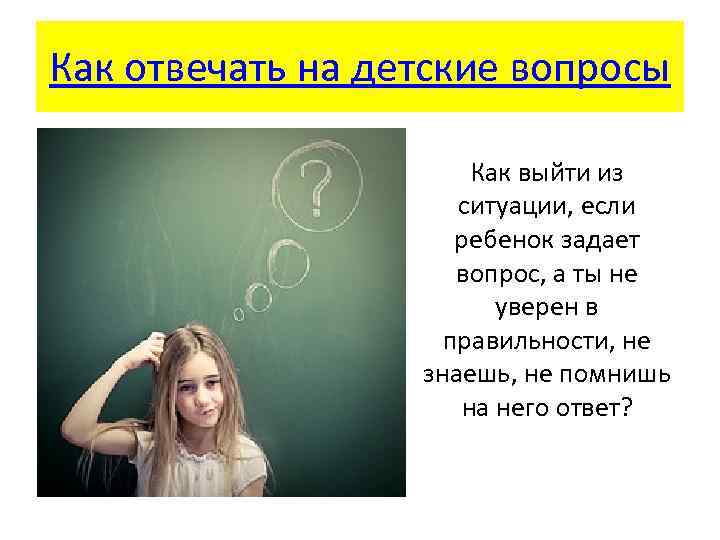 Как отвечать на детские вопросы

?

Как выйти из ситуации, если ребенок задает вопрос, а ты не уверен в правильности, не знаешь, не помнишь на него ответ?